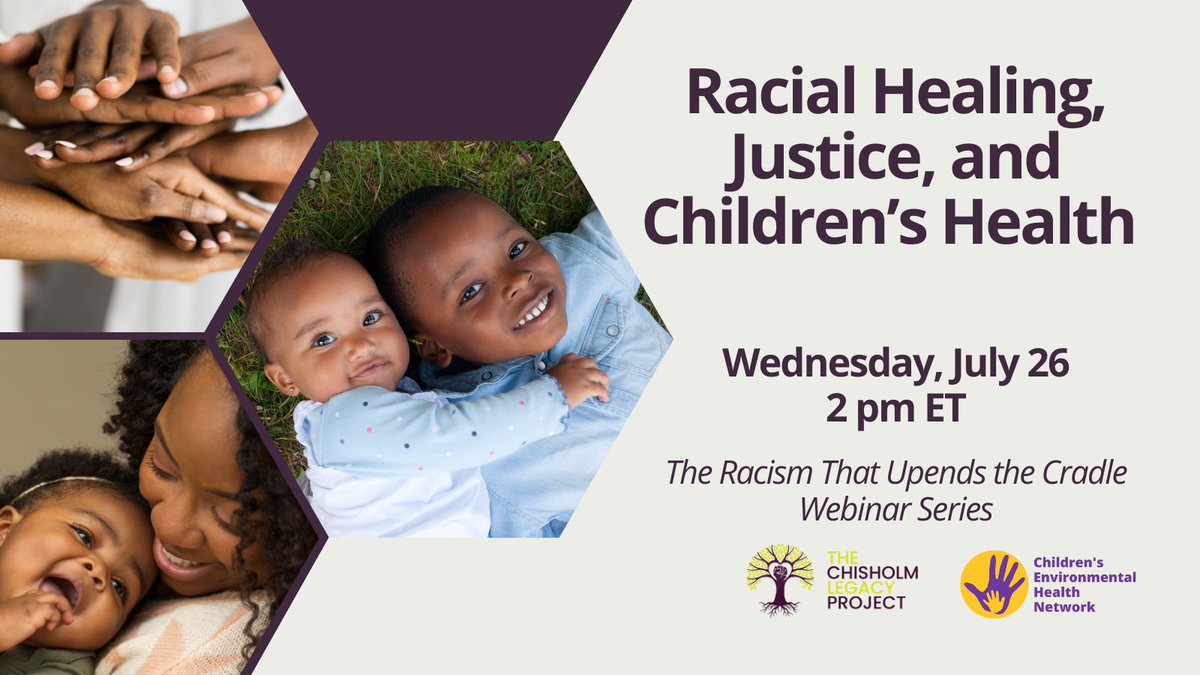 Racial Healing, Justice, and Children's Health

Wednesday, July 26
2 pm ET

The Racism That Upends the Cradle Webinar Series

THE CHISHOLM LEGACY PROJECT

Children's Environmental Health Network